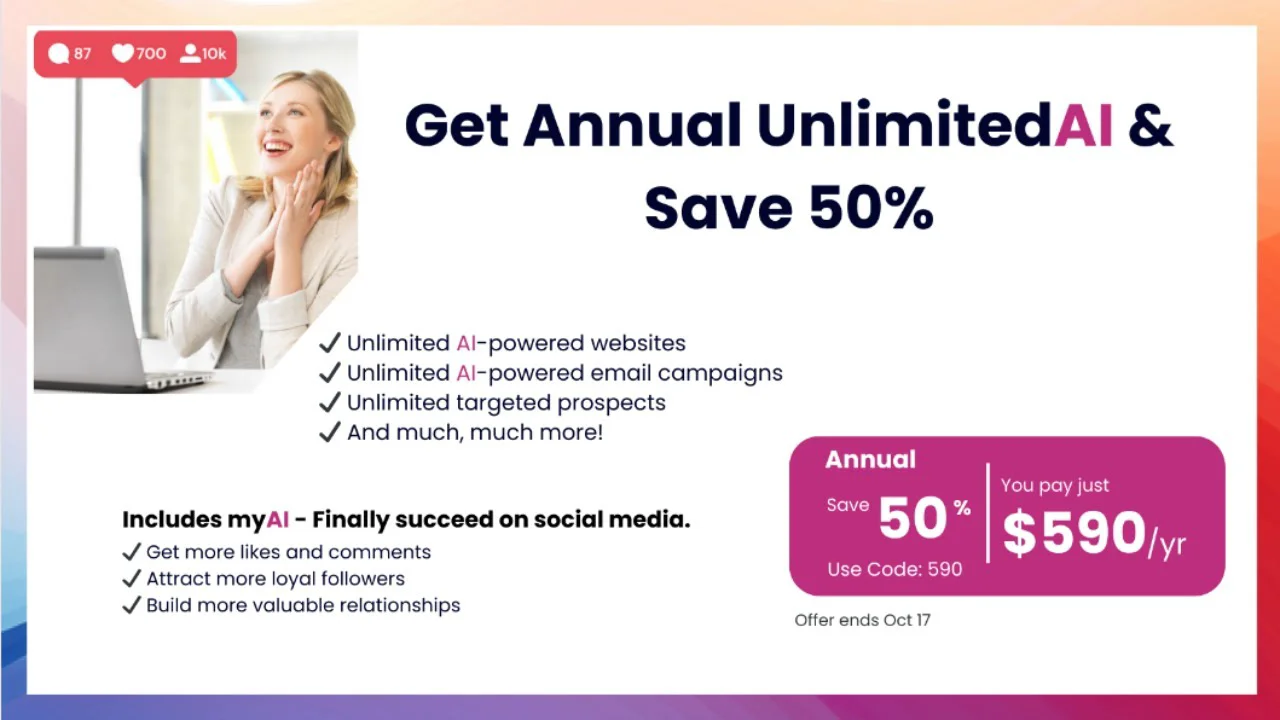 87 700 10k

Get Annual UnlimitedAI & Save 50%

✓ Unlimited AI-powered websites
✓ Unlimited AI-powered email campaigns
✓ Unlimited targeted prospects
✓ And much, much more!

Includes myAI - Finally succeed on social media.
✓ Get more likes and comments
✓ Attract more loyal followers
✓ Build more valuable relationships

Annual
Save 50 %
Use Code: 590

You pay just
$590/yr

Offer ends Oct 17